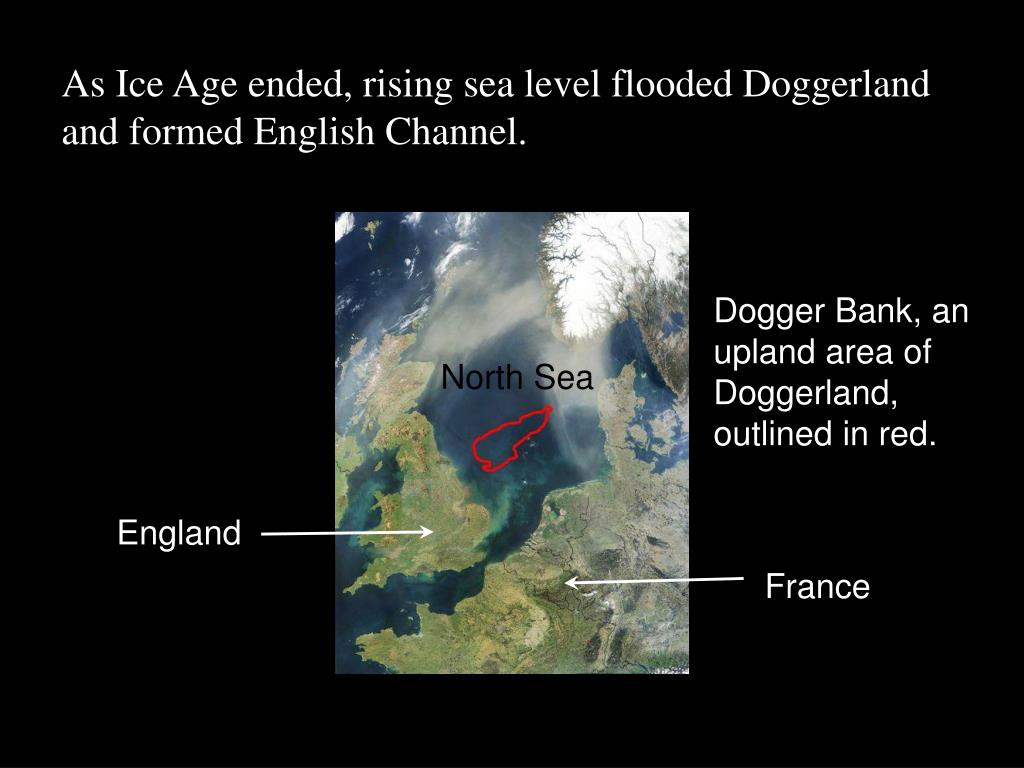 As Ice Age ended, rising sea level flooded Doggerland and formed English Channel.

North Sea

Dogger Bank, an upland area of Doggerland, outlined in red.

England

France